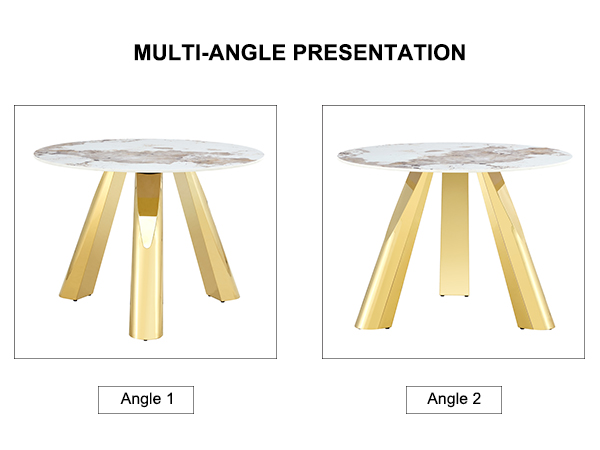 MULTI-ANGLE PRESENTATION

Angle 1

Angle 2